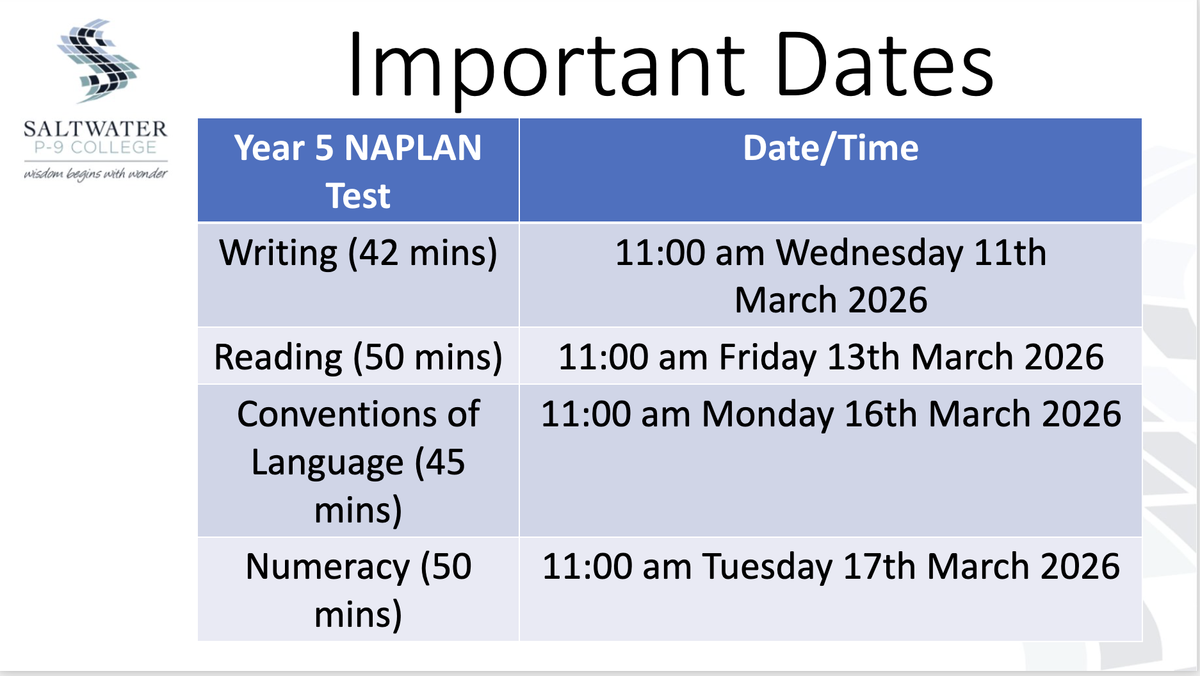 SALTWATER
P-9 COLLEGE
wisdom begins with wonder

Important Dates

| Year 5 NAPLAN Test | Date/Time |
|---|---|
| Writing (42 mins) | 11:00 am Wednesday 11th March 2026 |
| Reading (50 mins) | 11:00 am Friday 13th March 2026 |
| Conventions of Language (45 mins) | 11:00 am Monday 16th March 2026 |
| Numeracy (50 mins) | 11:00 am Tuesday 17th March 2026 |